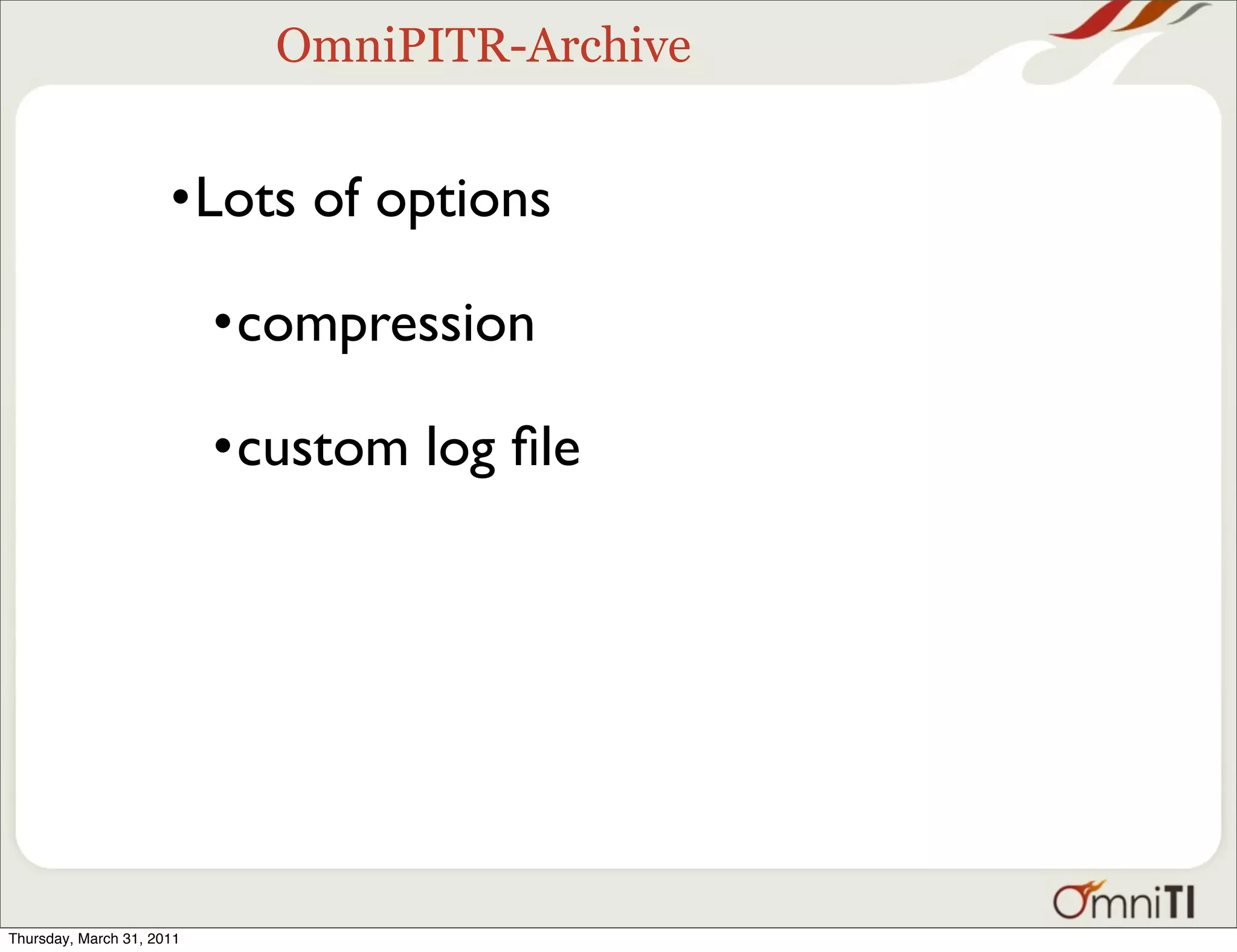 OmniPITR-Archive

•Lots of options

•compression

•custom log file

OmniTI

Thursday, March 31, 2011